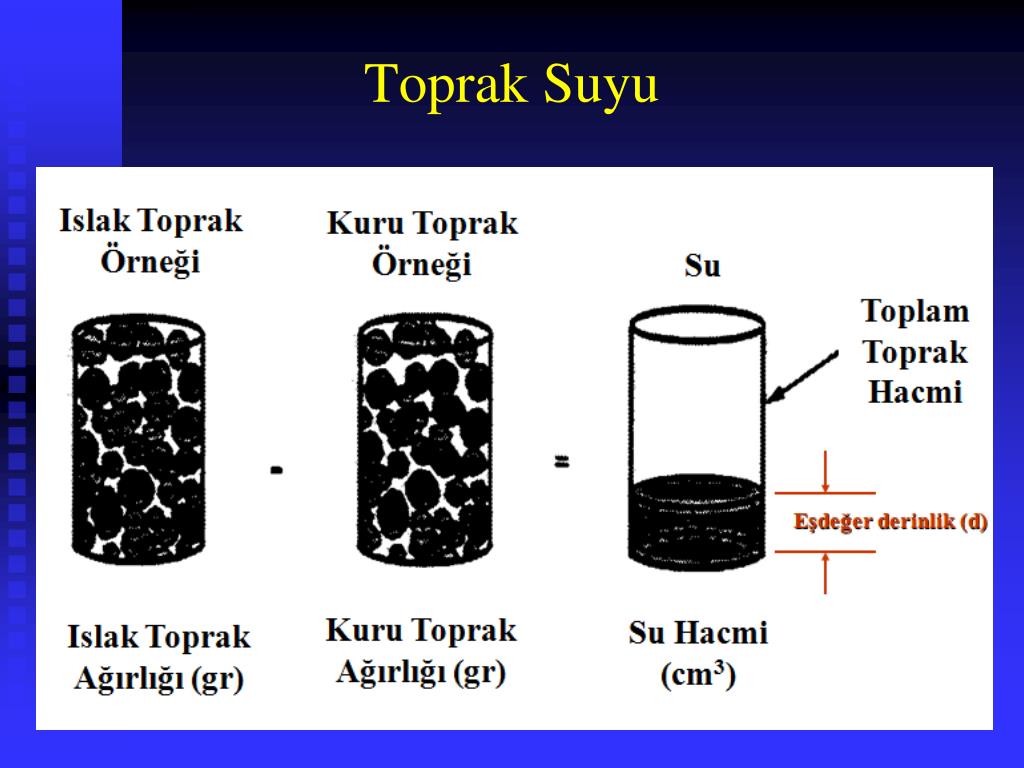 Toprak Suyu

Islak Toprak Örneği

Kuru Toprak Örneği

Su

Toplam Toprak Hacmi

-

=

Eşdeğer derinlik (d)

Islak Toprak Ağırlığı (gr)

Kuru Toprak Ağırlığı (gr)

Su Hacmi ($cm^3$)